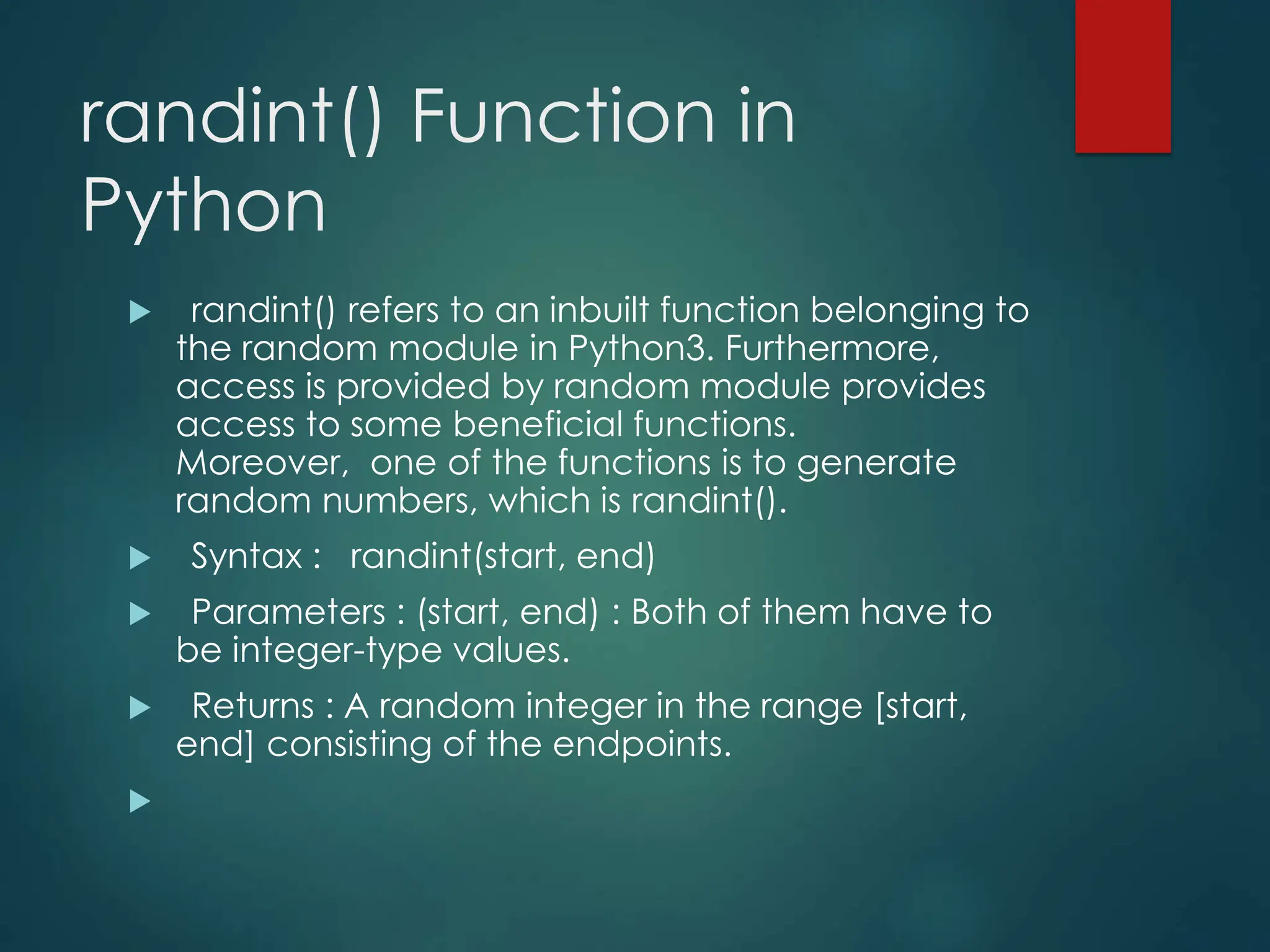 randint() Function in Python

randint() refers to an inbuilt function belonging to the random module in Python3. Furthermore, access is provided by random module provides access to some beneficial functions. Moreover, one of the functions is to generate random numbers, which is randint().

Syntax : randint(start, end)

Parameters : (start, end) : Both of them have to be integer-type values.

Returns : A random integer in the range [start, end] consisting of the endpoints.